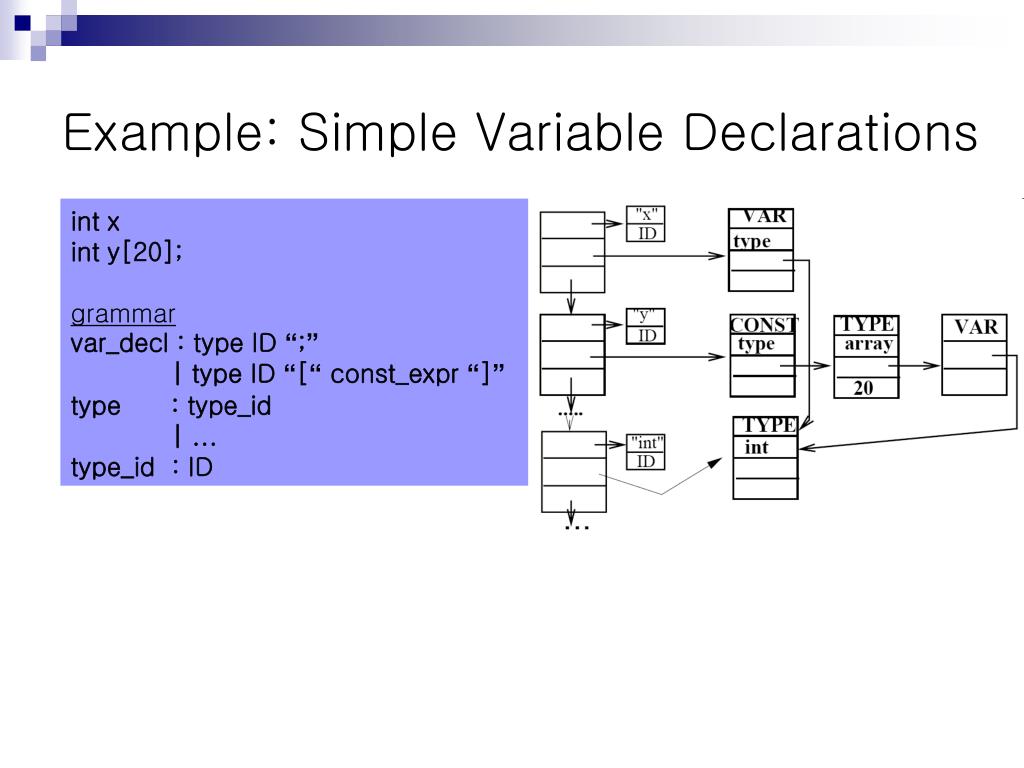 Example: Simple Variable Declarations

int x
int y[20];

grammar
var_decl : type ID “;”
| type ID “[“ const_expr “]”
type : type_id
| …
type_id : ID

"x"
ID
VAR
type
"y"
ID
CONST
type
TYPE
array
20
VAR
.....
"int"
ID
TYPE
int
...